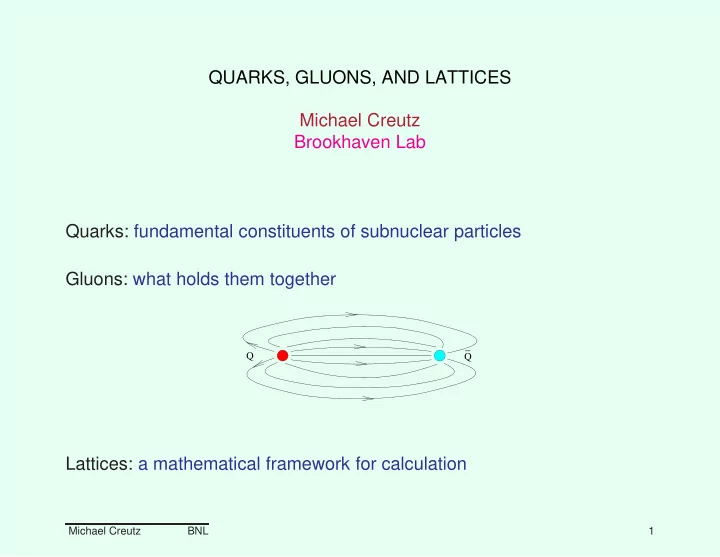 QUARKS, GLUONS, AND LATTICES

Michael Creutz
Brookhaven Lab

Quarks: fundamental constituents of subnuclear particles

Gluons: what holds them together

Q $\bar{Q}$

Lattices: a mathematical framework for calculation

Michael Creutz BNL 1